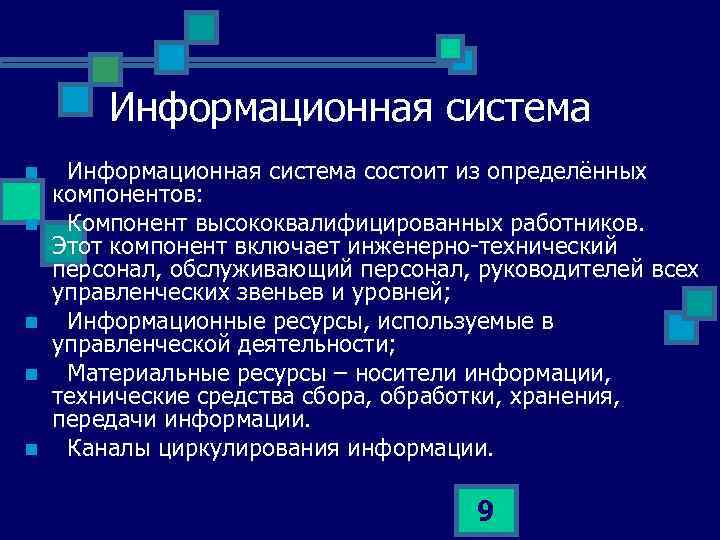 Информационная система

Информационная система состоит из определённых компонентов:

Компонент высококвалифицированных работников. Этот компонент включает инженерно-технический персонал, обслуживающий персонал, руководителей всех управленческих звеньев и уровней;

Информационные ресурсы, используемые в управленческой деятельности;

Материальные ресурсы – носители информации, технические средства сбора, обработки, хранения, передачи информации.

Каналы циркулирования информации.

9